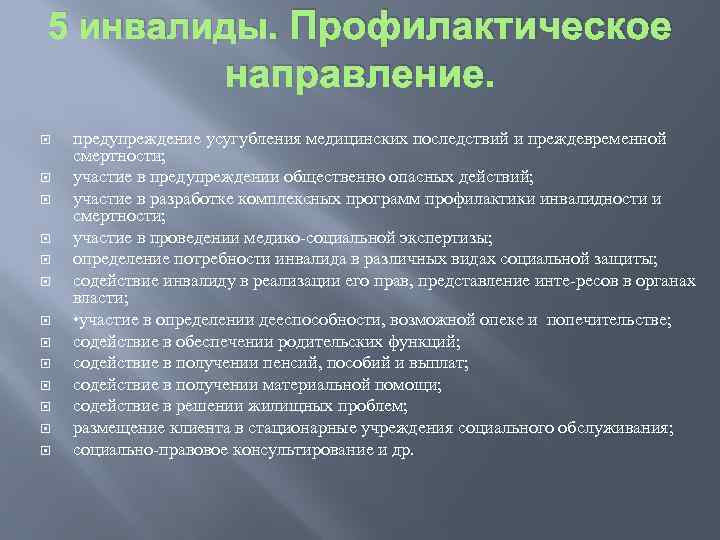 5 инвалиды. Профилактическое направление.

предупреждение усугубления медицинских последствий и преждевременной смертности;
участие в предупреждении общественно опасных действий;
участие в разработке комплексных программ профилактики инвалидности и смертности;
участие в проведении медико-социальной экспертизы;
определение потребности инвалида в различных видах социальной защиты;
содействие инвалиду в реализации его прав, представление инте-ресов в органах власти;
•участие в определении дееспособности, возможной опеке и попечительстве;
содействие в обеспечении родительских функций;
содействие в получении пенсий, пособий и выплат;
содействие в получении материальной помощи;
содействие в решении жилищных проблем;
размещение клиента в стационарные учреждения социального обслуживания;
социально-правовое консультирование и др.